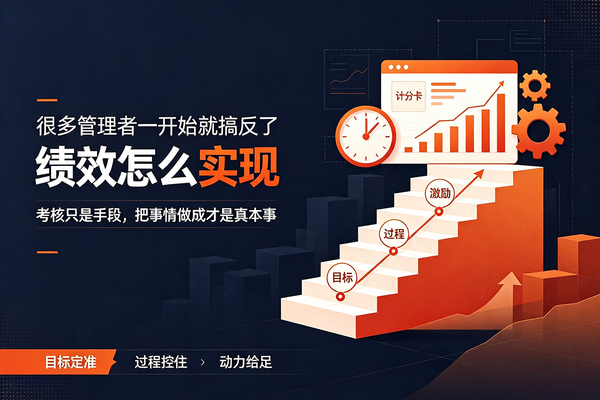 很多管理者一开始就搞反了

绩效怎么实现

考核只是手段，把事情做成才是真本事

计分卡

激励

过程

目标

目标定准 过程控住 › 动力给足